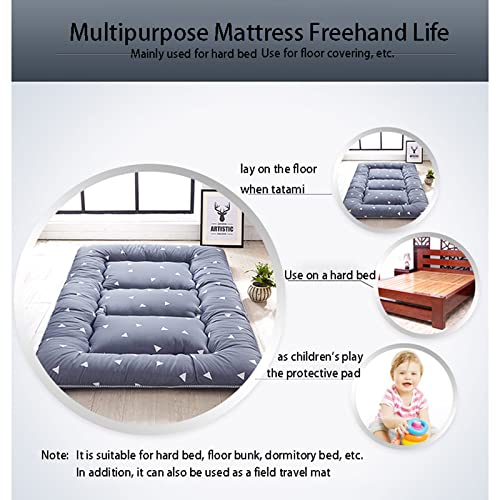 Multipurpose Mattress Freehand Life
Mainly used for hard bed Use for floor covering, etc.

ARTISTIC

lay on the floor when tatami

Use on a hard bed

as children's play the protective pad

Note: It is suitable for hard bed, floor bunk, dormitory bed, etc. In addition, it can also be used as a field travel mat